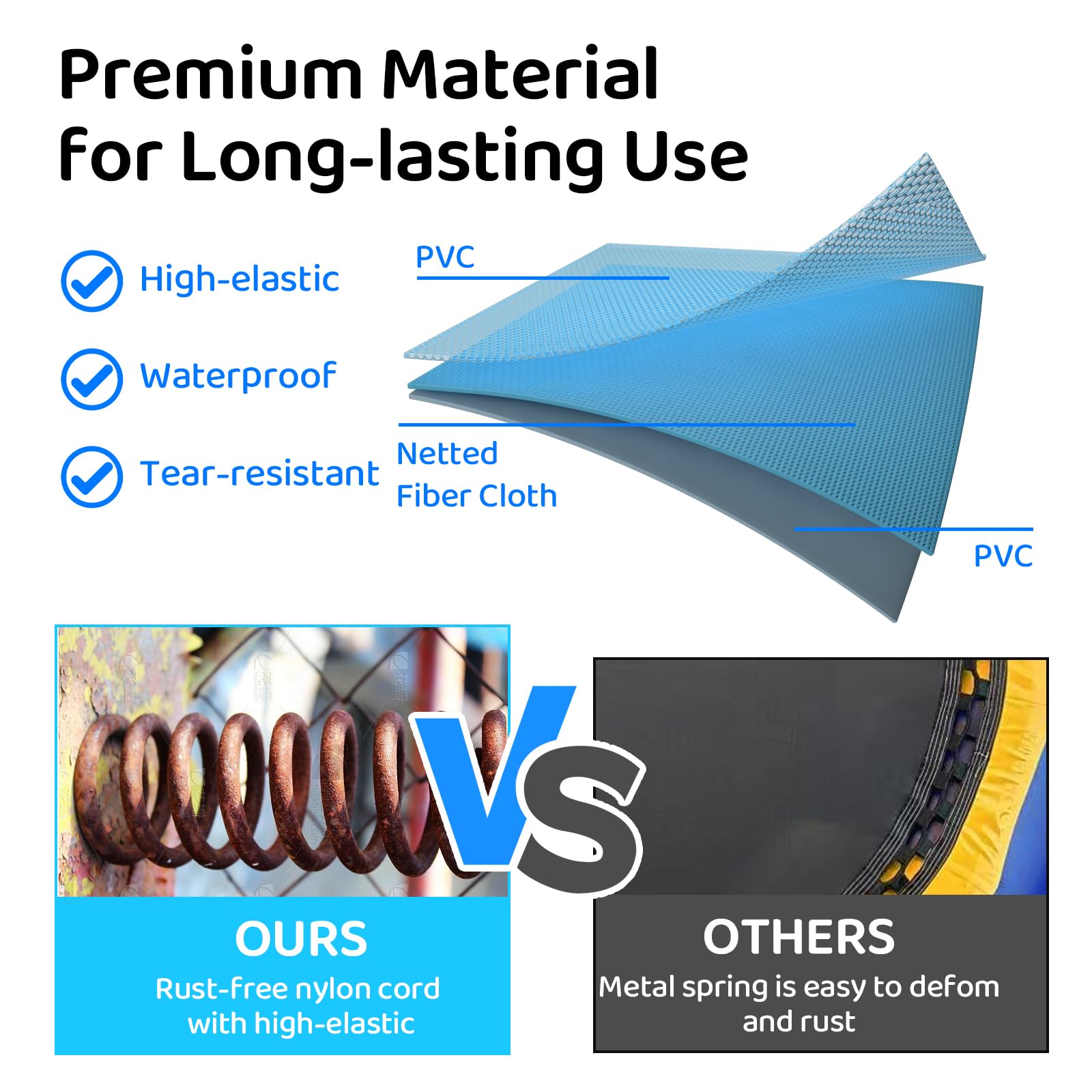 Premium Material for Long-lasting Use

High-elastic

Waterproof

Tear-resistant

PVC

Netted Fiber Cloth

PVC

VS

OURS
Rust-free nylon cord with high-elastic

OTHERS
Metal spring is easy to defom and rust